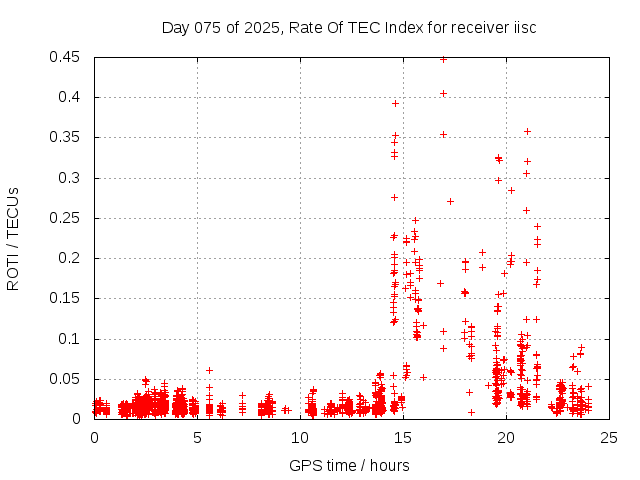 Day 075 of 2025, Rate Of TEC Index for receiver iisc

ROTI / TECUs

0.45
0.4
0.35
0.3
0.25
0.2
0.15
0.1
0.05
0

0
5
10
15
20
25

GPS time / hours